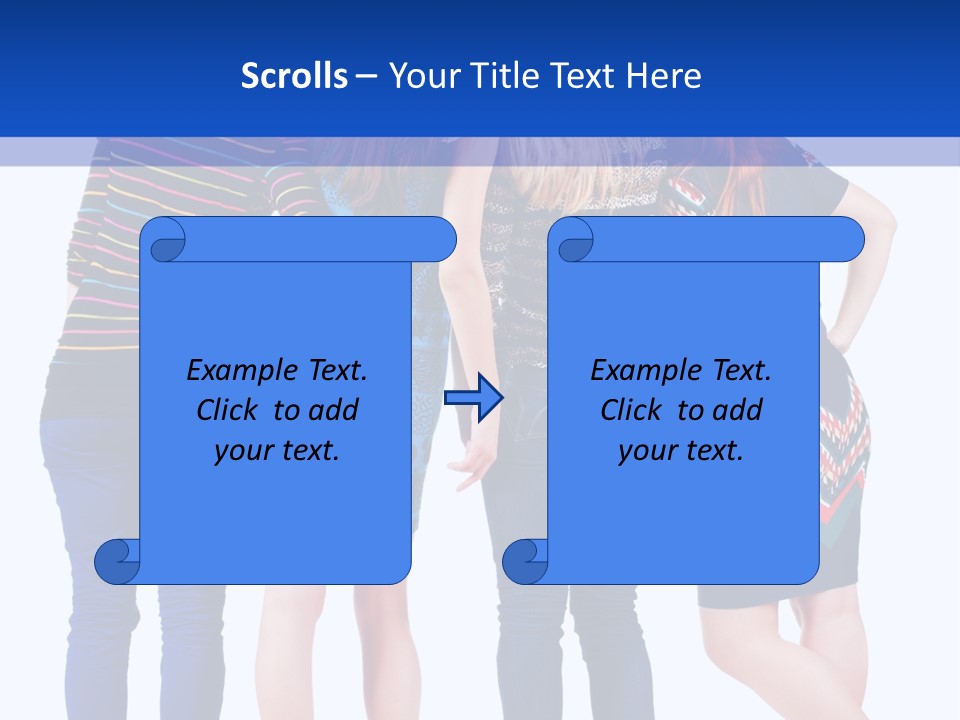 Scrolls – Your Title Text Here

Example Text. Click to add your text.

Example Text. Click to add your text.